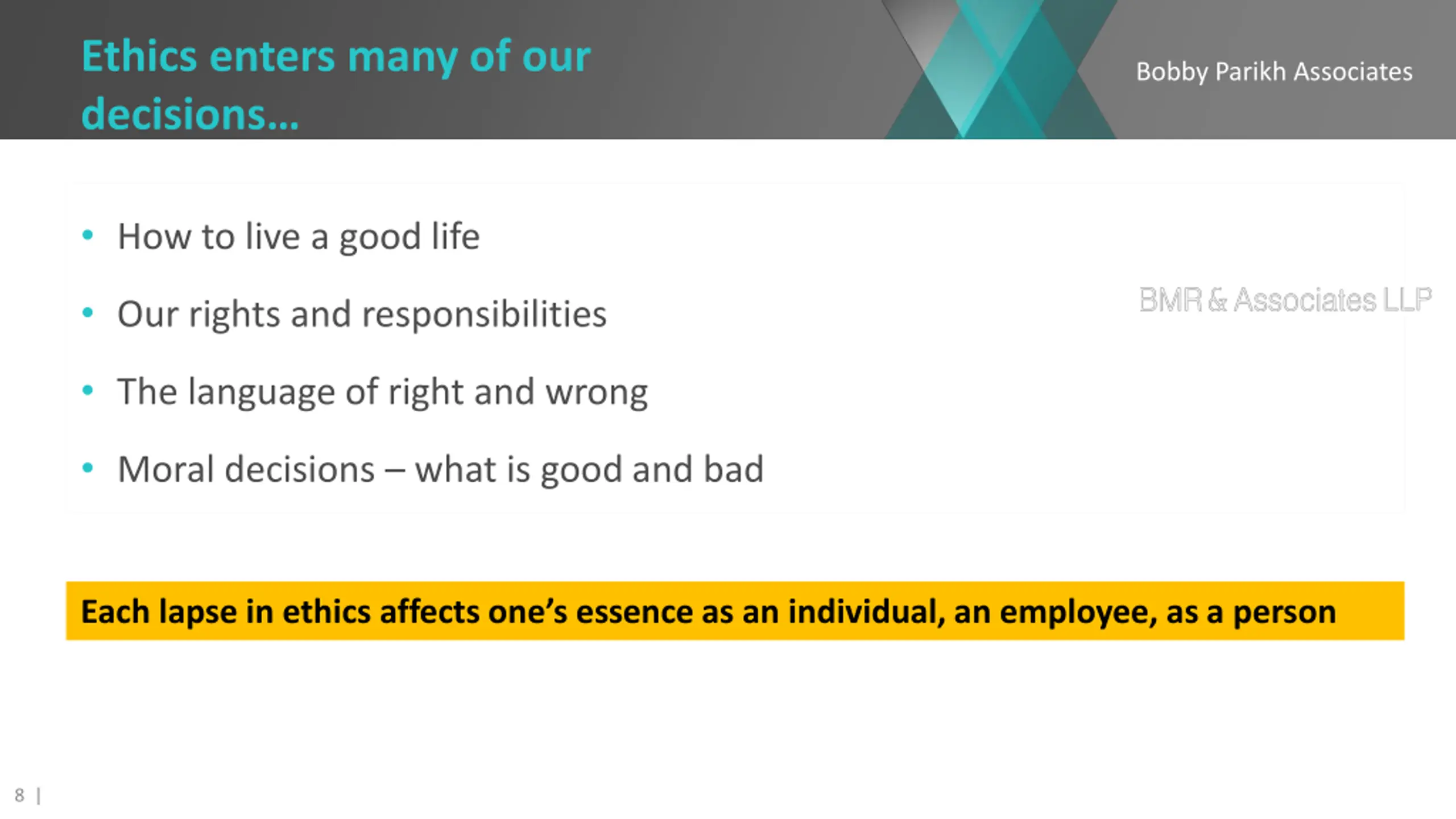 Ethics enters many of our decisions…

Bobby Parikh Associates

- How to live a good life
- Our rights and responsibilities
- The language of right and wrong
- Moral decisions – what is good and bad

BMR & Associates LLP

Each lapse in ethics affects one's essence as an individual, an employee, as a person

8 |